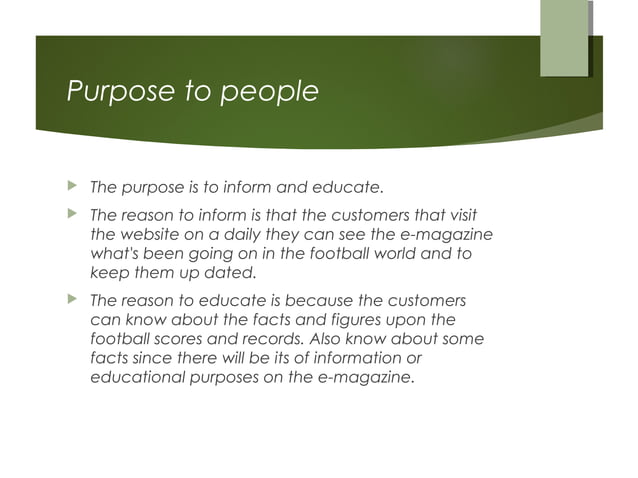 Purpose to people

The purpose is to inform and educate.

The reason to inform is that the customers that visit the website on a daily they can see the e-magazine what's been going on in the football world and to keep them up dated.

The reason to educate is because the customers can know about the facts and figures upon the football scores and records. Also know about some facts since there will be its of information or educational purposes on the e-magazine.